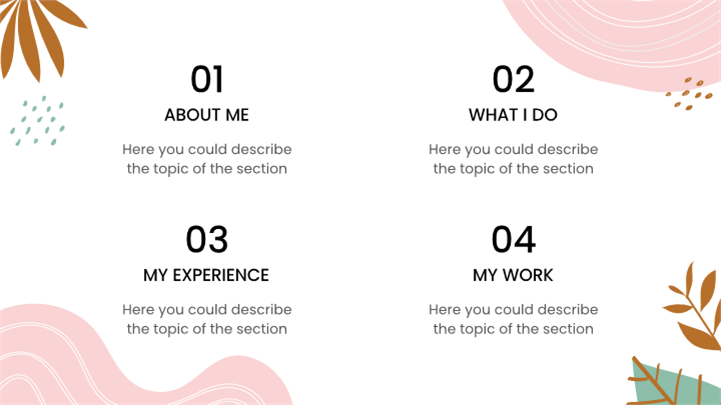 01
ABOUT ME
Here you could describe the topic of the section

02
WHAT I DO
Here you could describe the topic of the section

03
MY EXPERIENCE
Here you could describe the topic of the section

04
MY WORK
Here you could describe the topic of the section